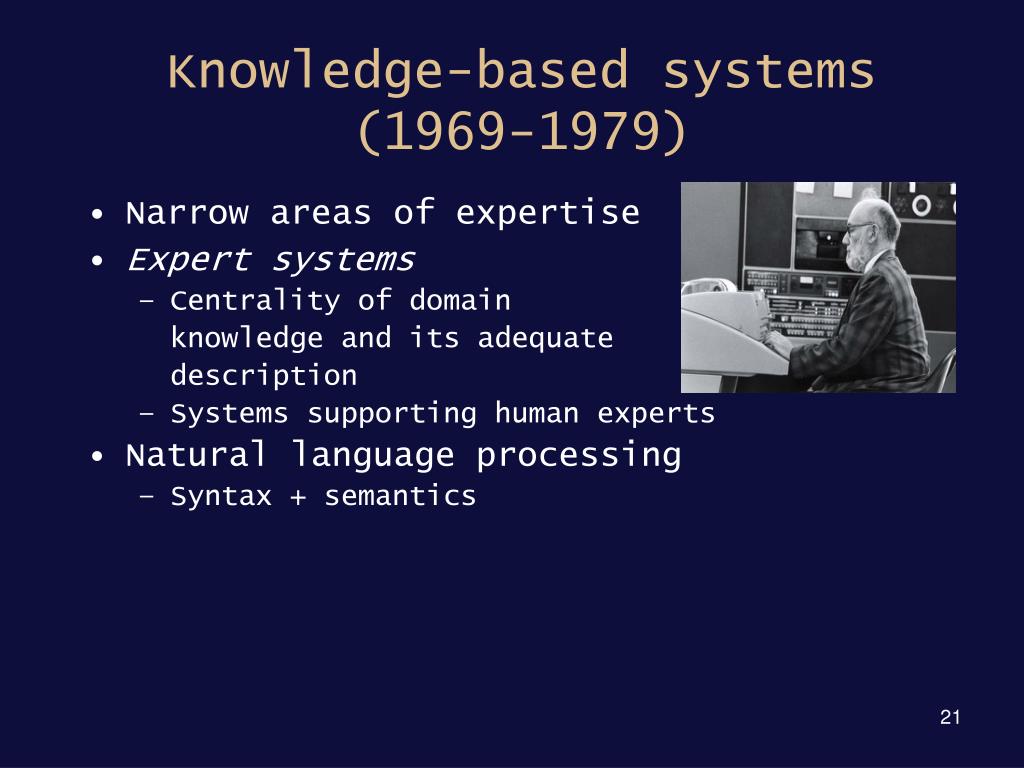 Knowledge-based systems (1969-1979)

• Narrow areas of expertise
• Expert systems
– Centrality of domain knowledge and its adequate description
– Systems supporting human experts
• Natural language processing
– Syntax + semantics

21